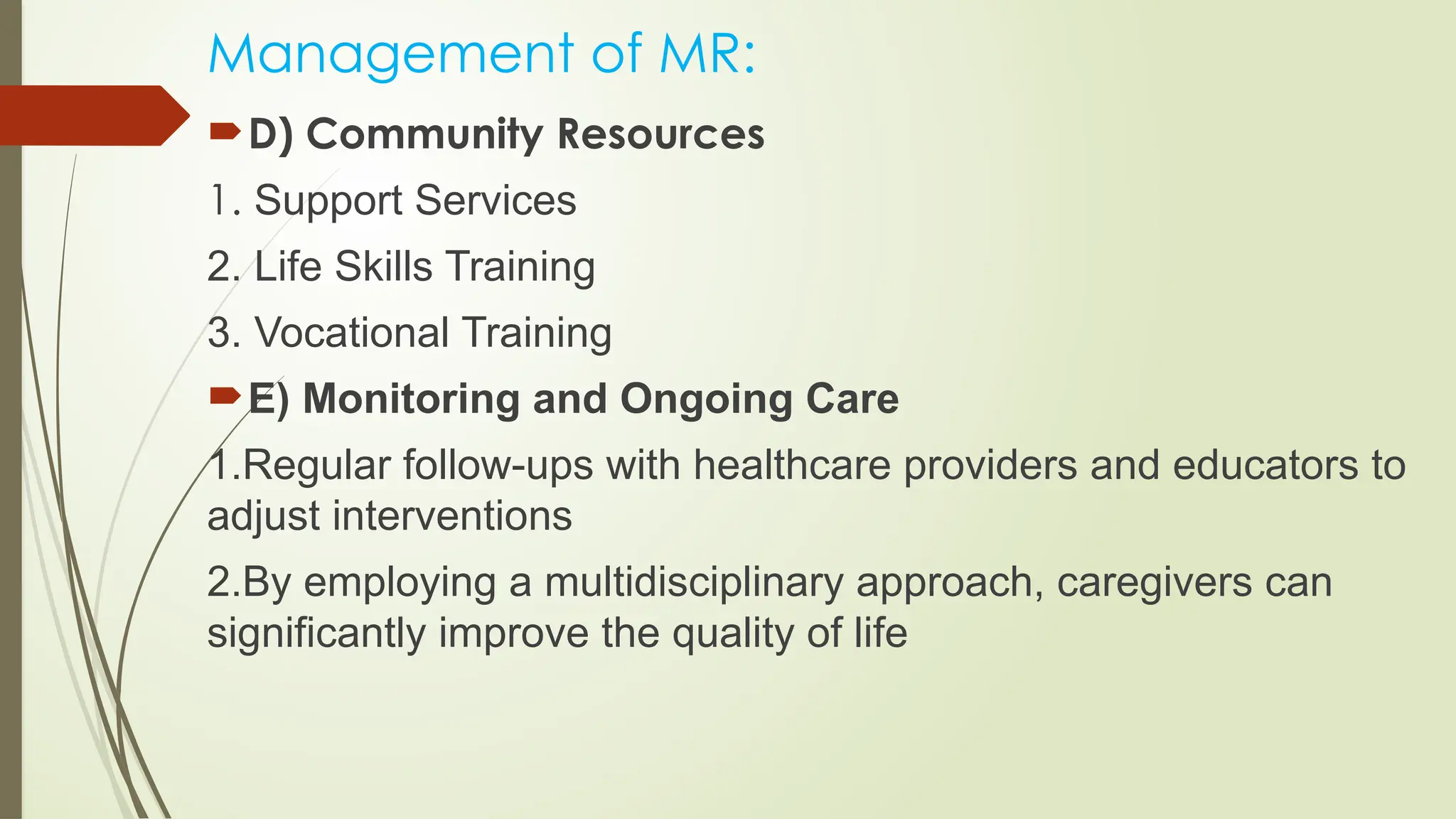 Management of MR:

D) Community Resources

1. Support Services

2. Life Skills Training

3. Vocational Training

E) Monitoring and Ongoing Care

1.Regular follow-ups with healthcare providers and educators to adjust interventions

2.By employing a multidisciplinary approach, caregivers can significantly improve the quality of life